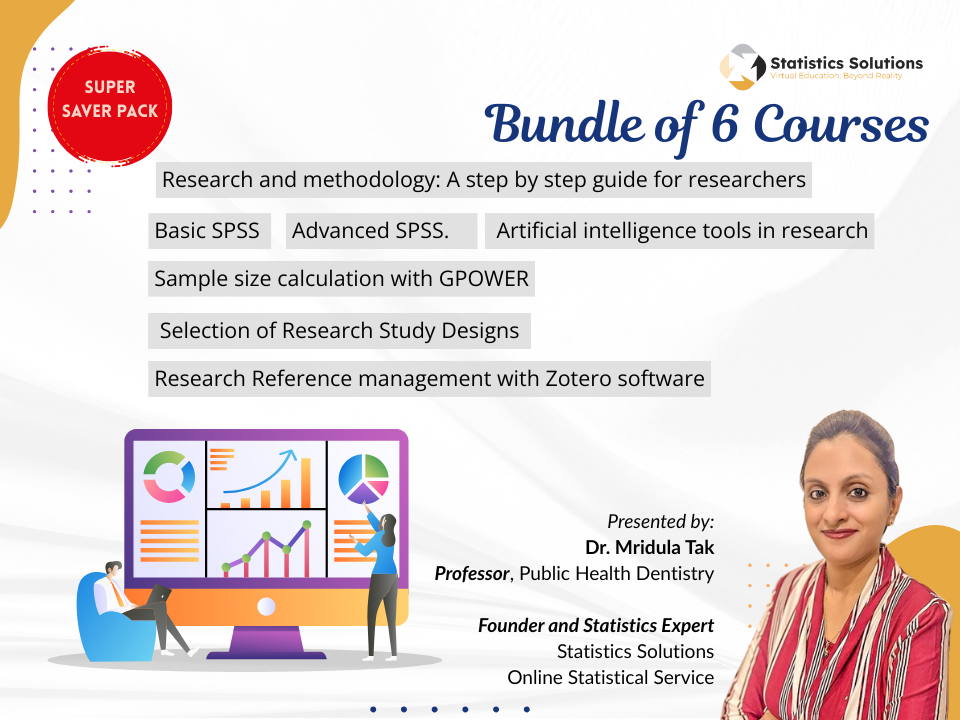 SUPER SAVER PACK

Statistics Solutions
Virtual Education: Beyond Reality

Bundle of 6 Courses

Research and methodology: A step by step guide for researchers

Basic SPSS

Advanced SPSS.

Artificial intelligence tools in research

Sample size calculation with GPOWER

Selection of Research Study Designs

Research Reference management with Zotero software

Presented by:
Dr. Mridula Tak
Professor, Public Health Dentistry

Founder and Statistics Expert
Statistics Solutions
Online Statistical Service